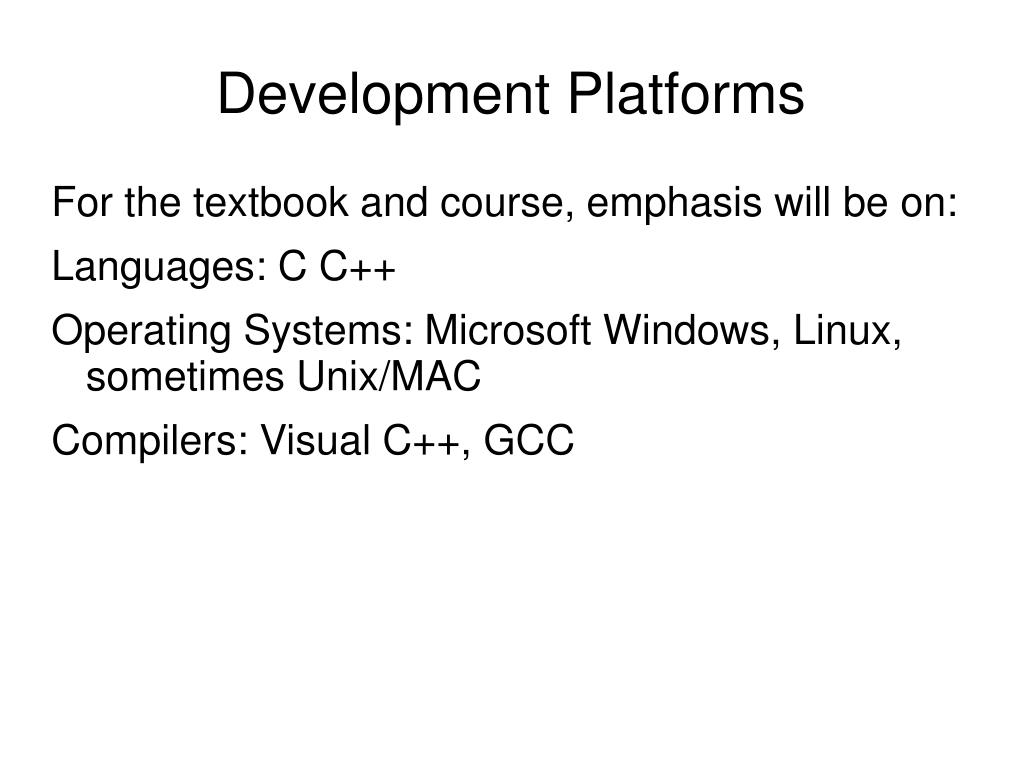 Development Platforms

For the textbook and course, emphasis will be on:

Languages: C C++

Operating Systems: Microsoft Windows, Linux, sometimes Unix/MAC

Compilers: Visual C++, GCC